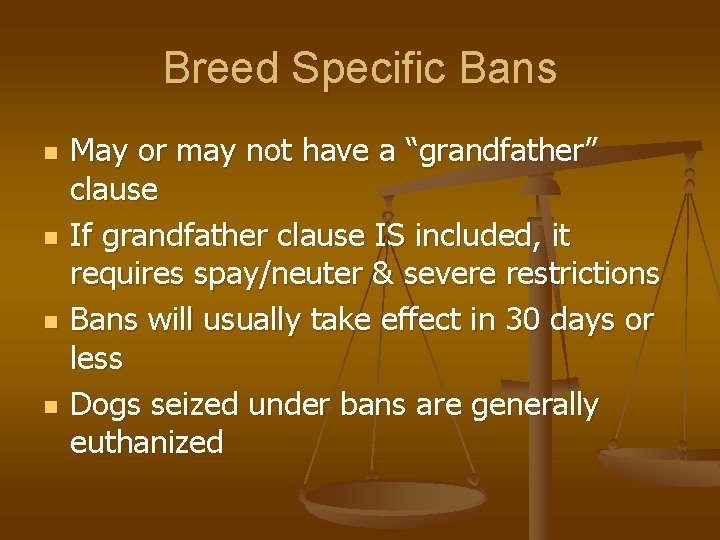 Breed Specific Bans

- May or may not have a “grandfather” clause
- If grandfather clause IS included, it requires spay/neuter & severe restrictions
- Bans will usually take effect in 30 days or less
- Dogs seized under bans are generally euthanized